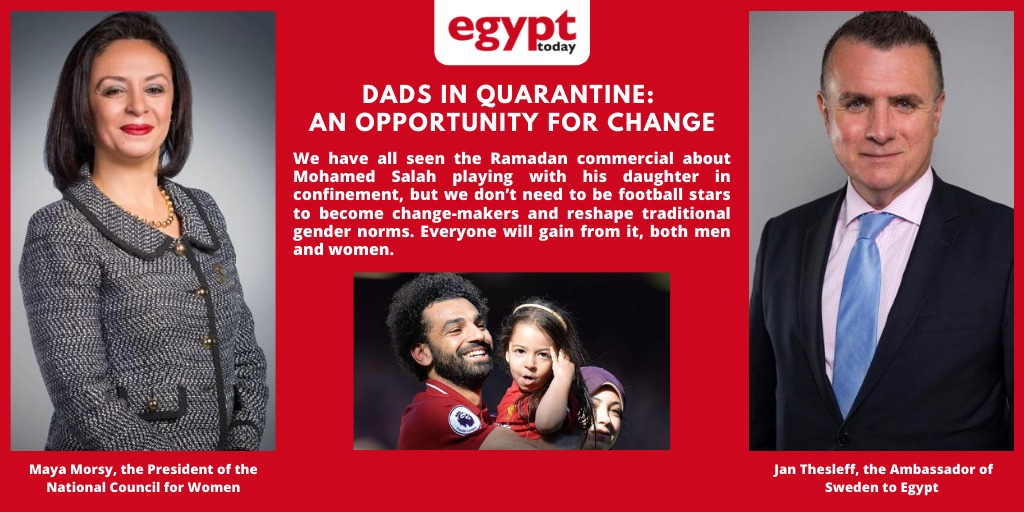 egypt today

DADS IN QUARANTINE: AN OPPORTUNITY FOR CHANGE

We have all seen the Ramadan commercial about Mohamed Salah playing with his daughter in confinement, but we don't need to be football stars to become change-makers and reshape traditional gender norms. Everyone will gain from it, both men and women.

Maya Morsy, the President of the National Council for Women

Jan Thesleff, the Ambassador of Sweden to Egypt